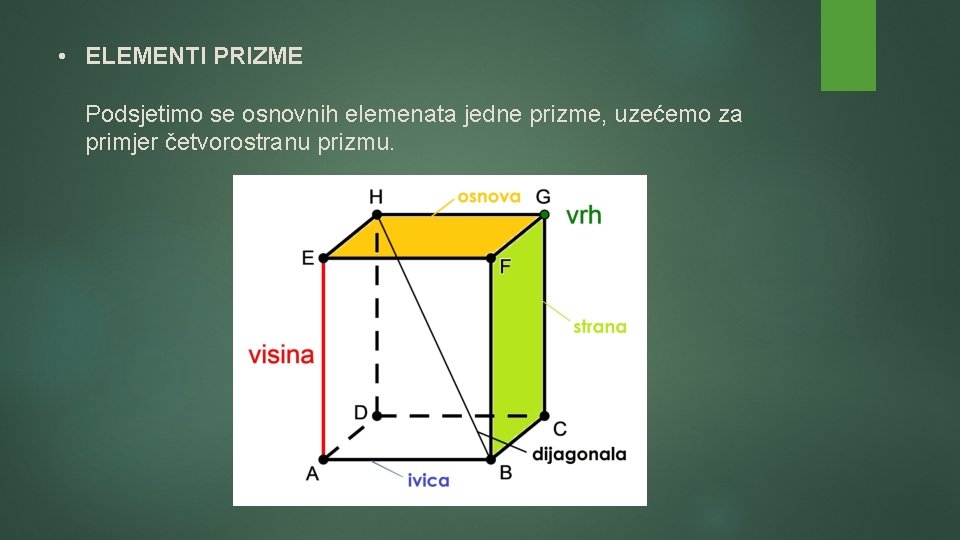 • ELEMENTI PRIZME

Podsjetimo se osnovnih elemenata jedne prizme, uzećemo za primjer četvorostranu prizmu.

H
osnova
G
vrh
E
F
strana
visina
D
C
dijagonala
A
ivica
B